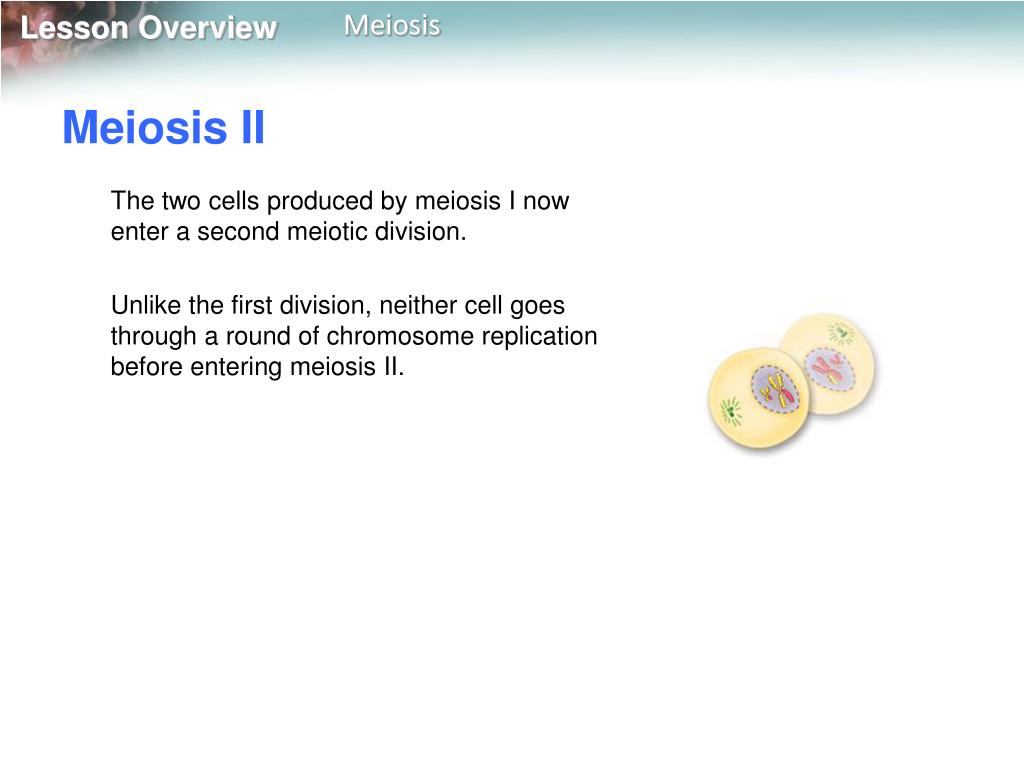 Lesson Overview Meiosis

Meiosis II

The two cells produced by meiosis I now enter a second meiotic division.

Unlike the first division, neither cell goes through a round of chromosome replication before entering meiosis II.